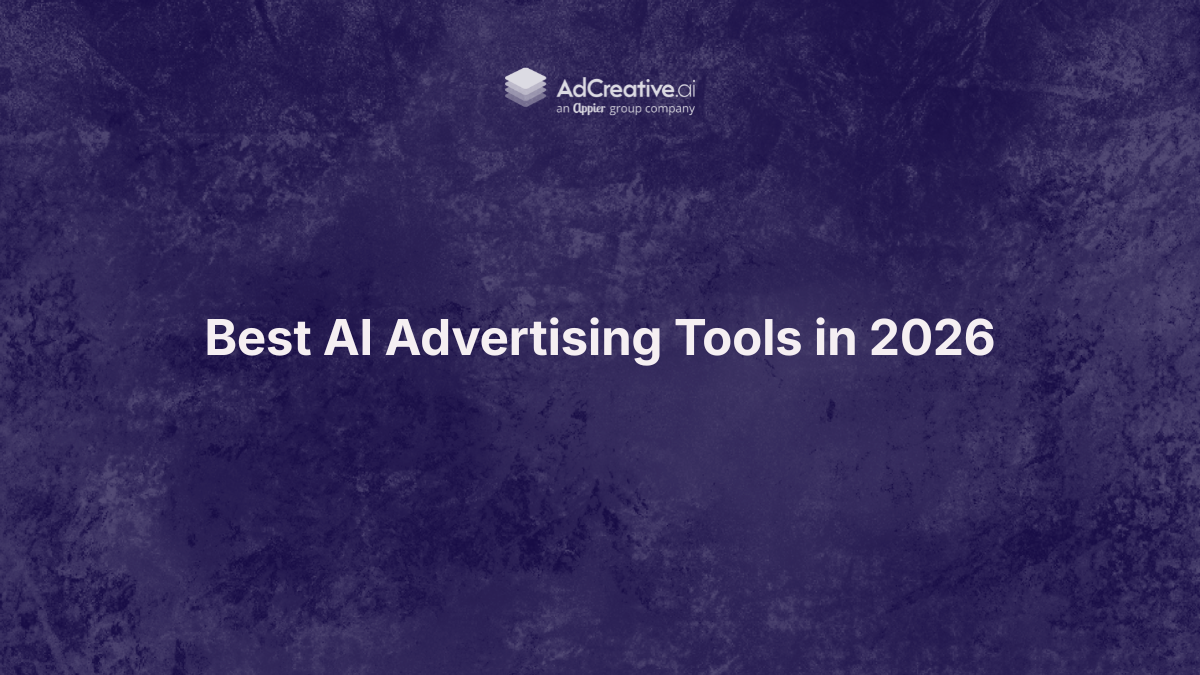 AdCreative.ai
an Appier group company

Best AI Advertising Tools in 2026